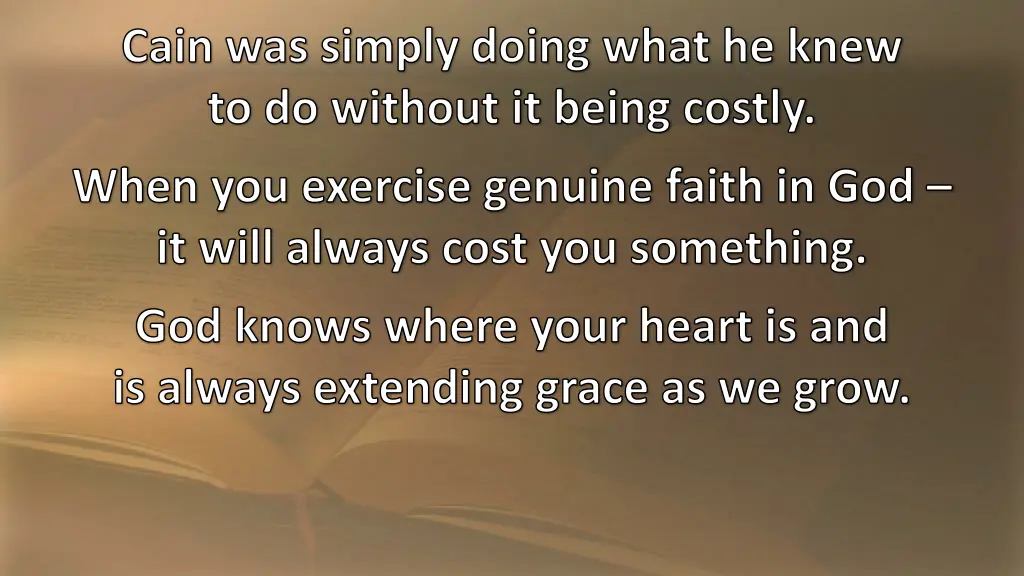 Cain was simply doing what he knew to do without it being costly.

When you exercise genuine faith in God – it will always cost you something.

God knows where your heart is and is always extending grace as we grow.